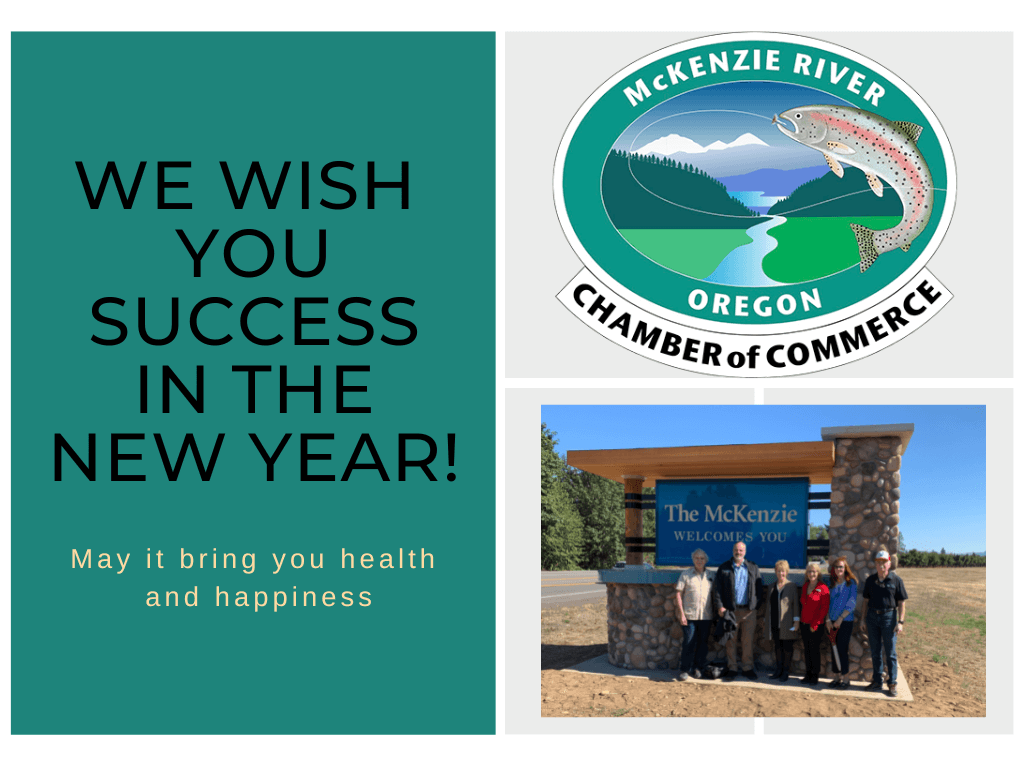 WE WISH YOU SUCCESS IN THE NEW YEAR!

May it bring you health and happiness

McKENZIE RIVER
OREGON
CHAMBER of COMMERCE

The McKenzie
WELCOMES YOU